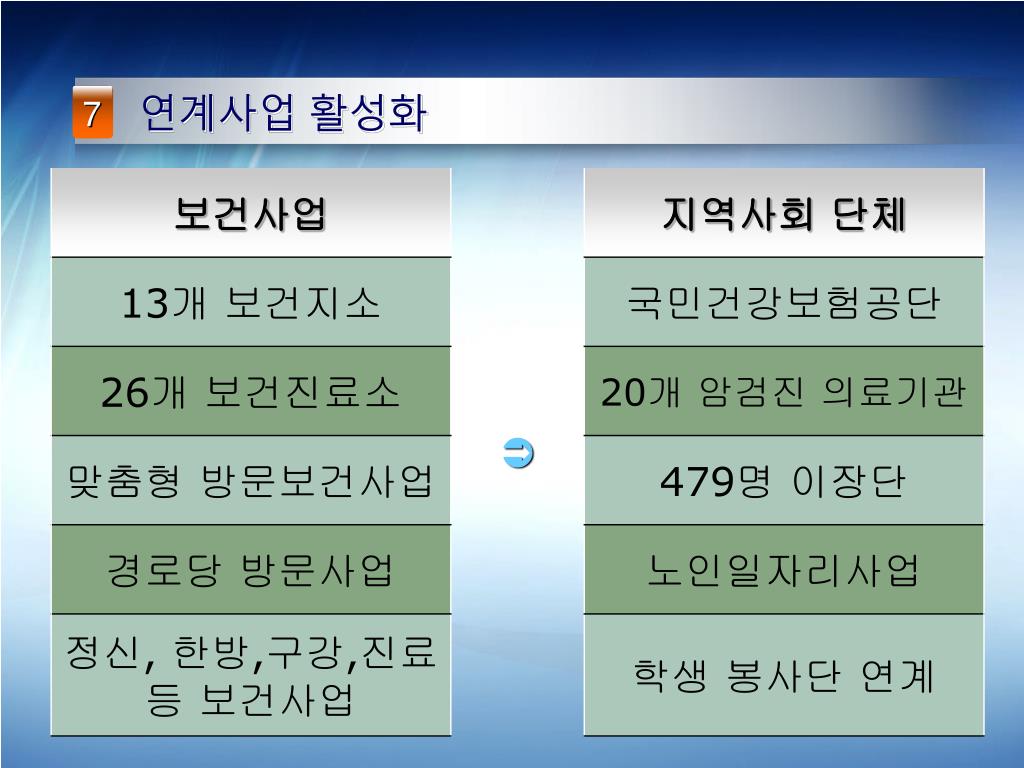 7 연계사업 활성화

| 보건사업 |
|---|
| 13개 보건지소 |
| 26개 보건진료소 |
| 맞춤형 방문보건사업 |
| 경로당 방문사업 |
| 정신, 한방,구강,진료 등 보건사업 |

| 지역사회 단체 |
|---|
| 국민건강보험공단 |
| 20개 암검진 의료기관 |
| 479명 이장단 |
| 노인일자리사업 |
| 학생 봉사단 연계 |